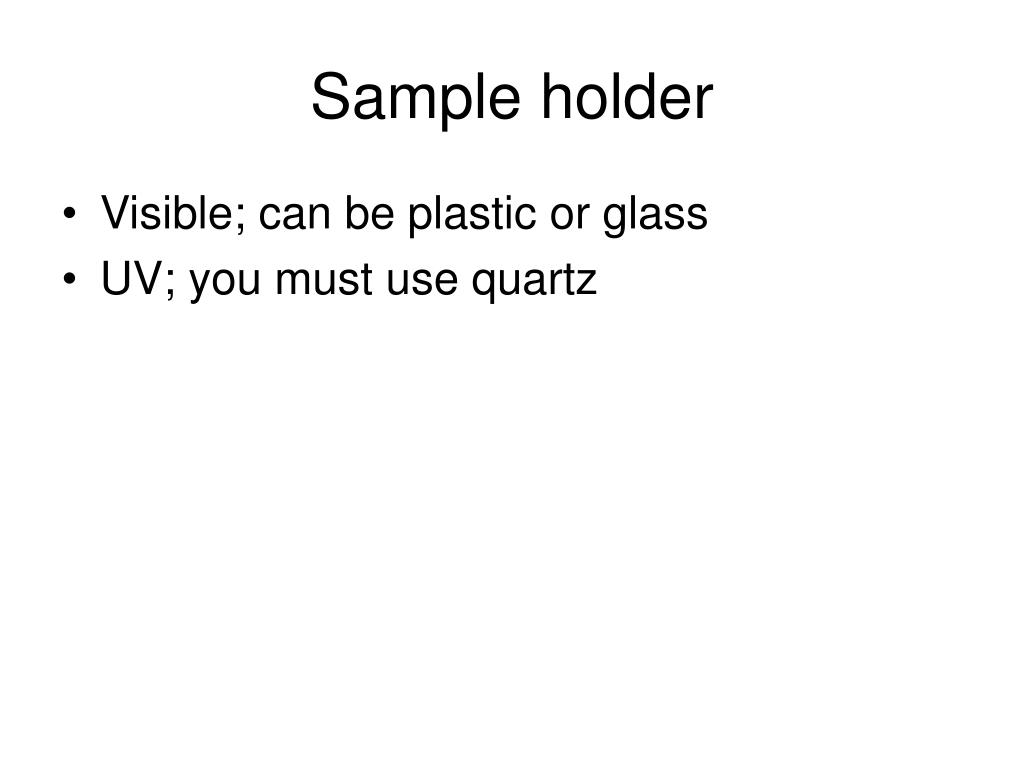 Sample holder

• Visible; can be plastic or glass
• UV; you must use quartz